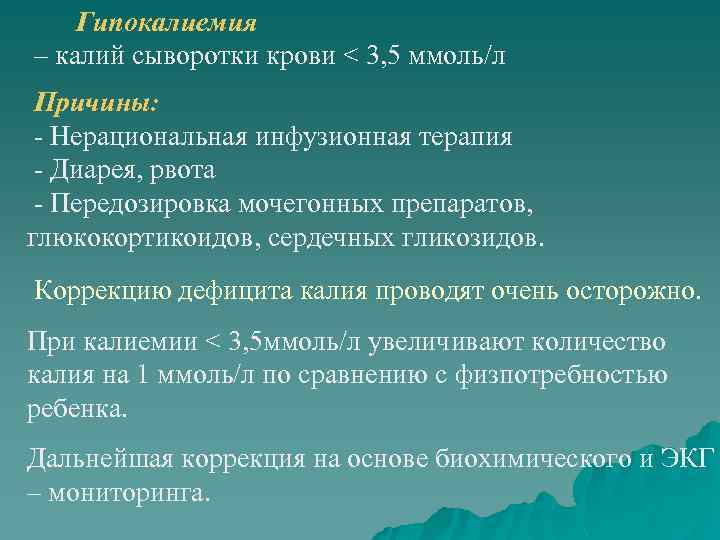 Гипокалиемия
– калий сыворотки крови < 3,5 ммоль/л

Причины:
- Нерациональная инфузионная терапия
- Диарея, рвота
- Передозировка мочегонных препаратов, глюкокортикоидов, сердечных гликозидов.

Коррекцию дефицита калия проводят очень осторожно.

При калиемии < 3,5ммоль/л увеличивают количество калия на 1 ммоль/л по сравнению с физпотребностью ребенка.

Дальнейшая коррекция на основе биохимического и ЭКГ – мониторинга.